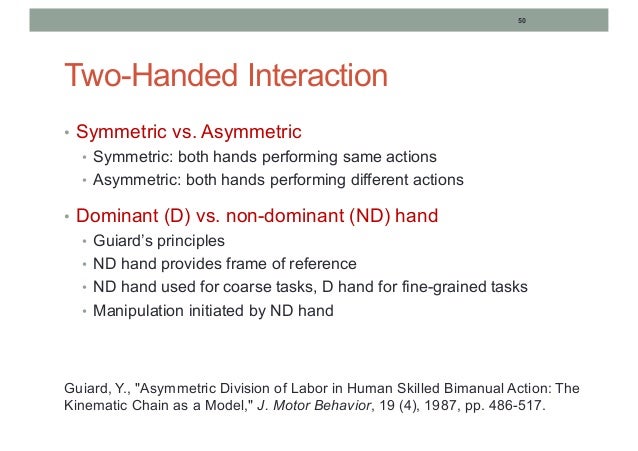 50

Two-Handed Interaction

• Symmetric vs. Asymmetric
  • Symmetric: both hands performing same actions
  • Asymmetric: both hands performing different actions

• Dominant (D) vs. non-dominant (ND) hand
  • Guiard's principles
  • ND hand provides frame of reference
  • ND hand used for coarse tasks, D hand for fine-grained tasks
  • Manipulation initiated by ND hand

Guiard, Y., "Asymmetric Division of Labor in Human Skilled Bimanual Action: The Kinematic Chain as a Model," J. Motor Behavior, 19 (4), 1987, pp. 486-517.